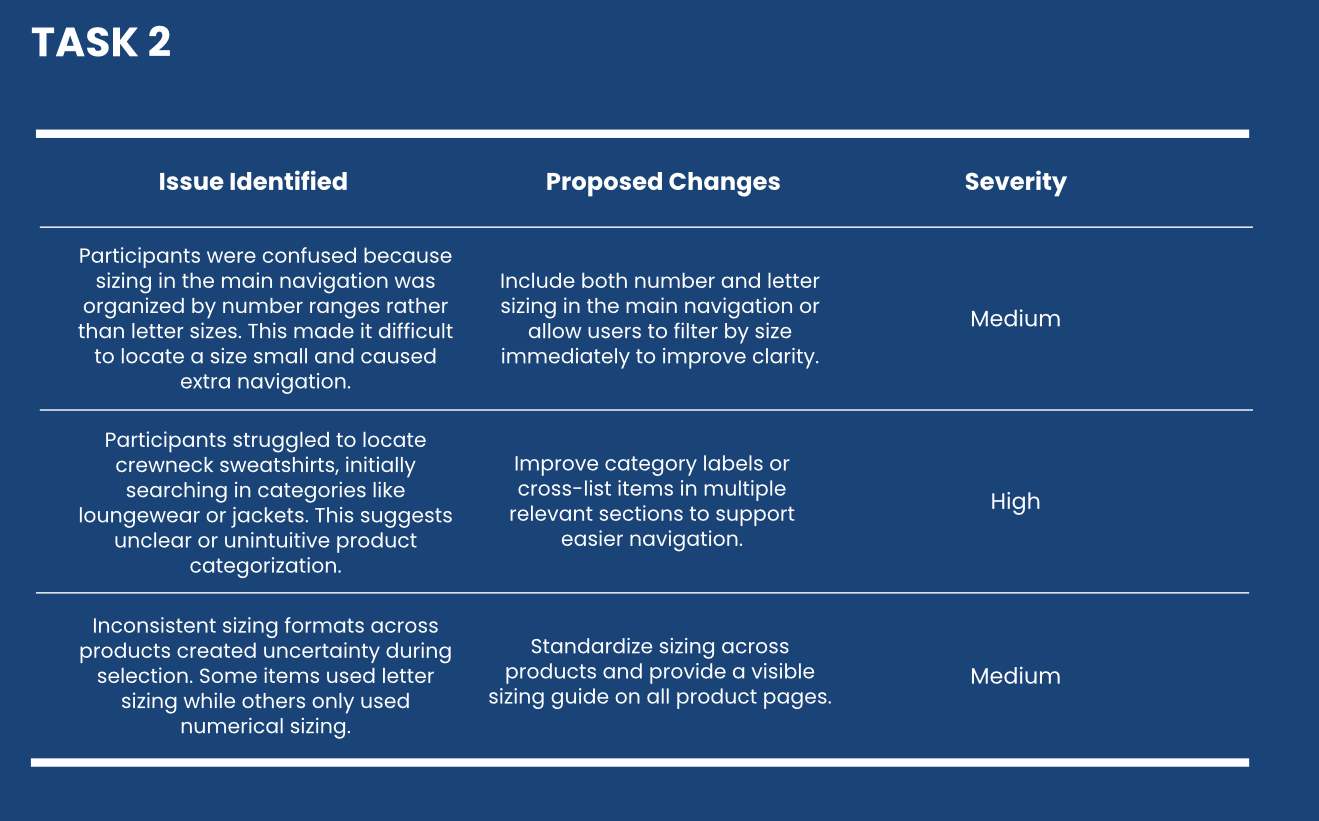 TASK 2

| Issue Identified | Proposed Changes | Severity |
|---|---|---|
| Participants were confused because sizing in the main navigation was organized by number ranges rather than letter sizes. This made it difficult to locate a size small and caused extra navigation. | Include both number and letter sizing in the main navigation or allow users to filter by size immediately to improve clarity. | Medium |
| Participants struggled to locate crewneck sweatshirts, initially searching in categories like loungewear or jackets. This suggests unclear or unintuitive product categorization. | Improve category labels or cross-list items in multiple relevant sections to support easier navigation. | High |
| Inconsistent sizing formats across products created uncertainty during selection. Some items used letter sizing while others only used numerical sizing. | Standardize sizing across products and provide a visible sizing guide on all product pages. | Medium |